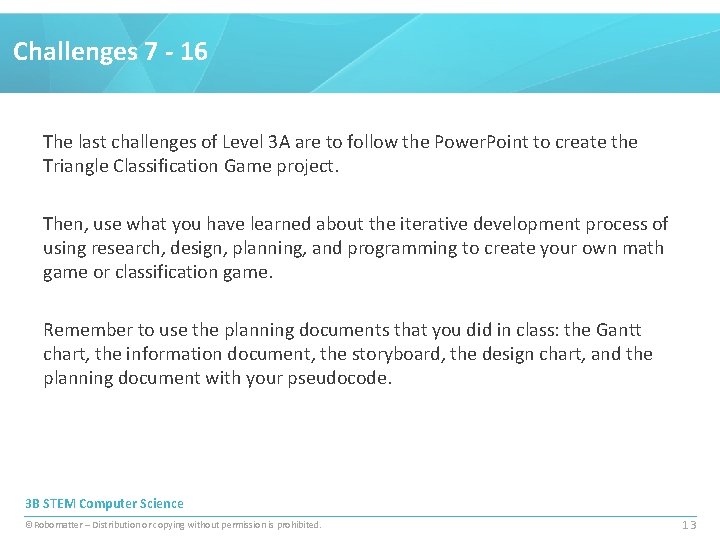 Challenges 7 - 16

The last challenges of Level 3A are to follow the PowerPoint to create the Triangle Classification Game project.

Then, use what you have learned about the iterative development process of using research, design, planning, and programming to create your own math game or classification game.

Remember to use the planning documents that you did in class: the Gantt chart, the information document, the storyboard, the design chart, and the planning document with your pseudocode.

3B STEM Computer Science

© Robomatter – Distribution or copying without permission is prohibited.

13